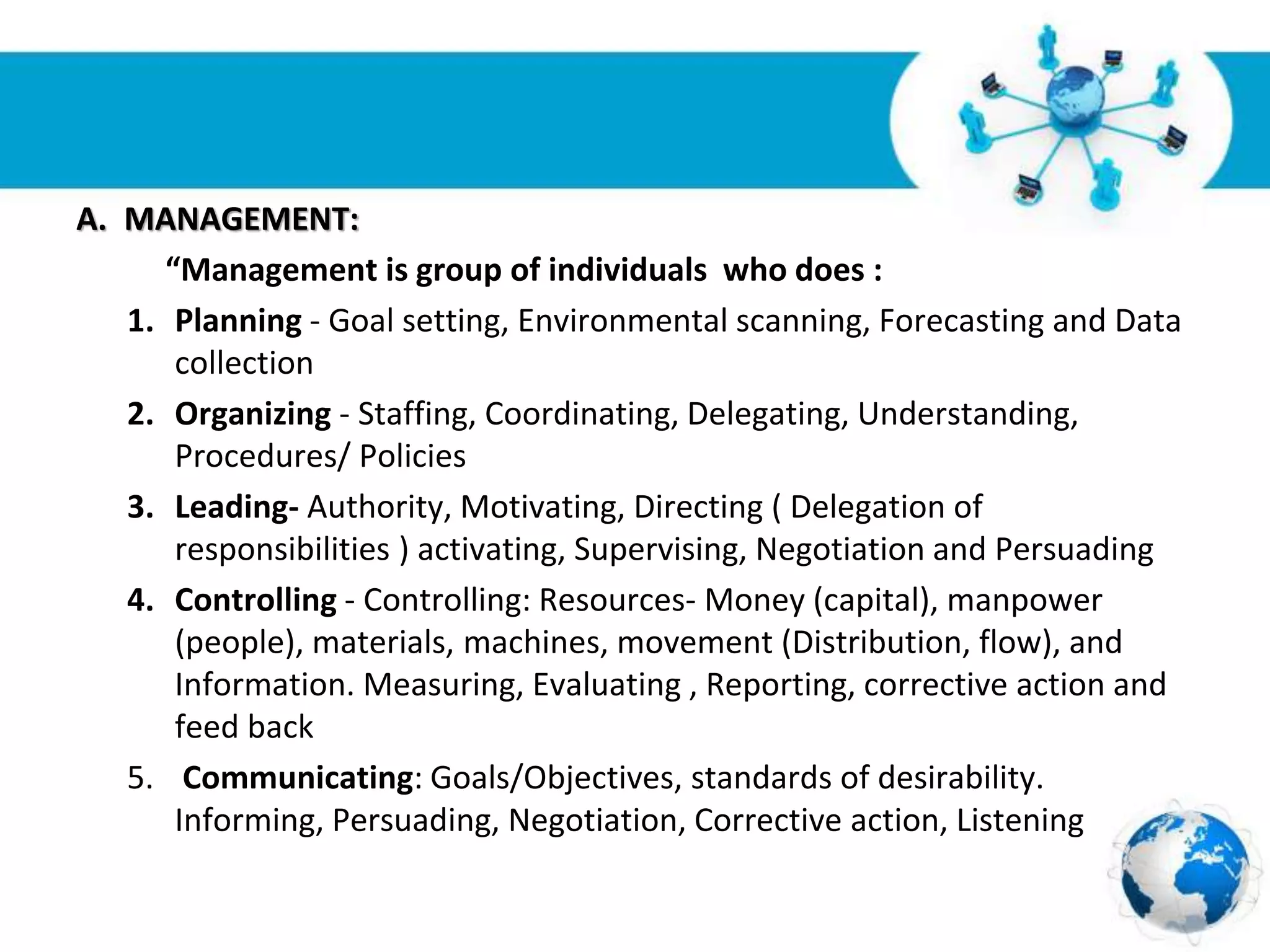 A. MANAGEMENT:

“Management is group of individuals who does :

1. Planning - Goal setting, Environmental scanning, Forecasting and Data collection
2. Organizing - Staffing, Coordinating, Delegating, Understanding, Procedures/ Policies
3. Leading- Authority, Motivating, Directing ( Delegation of responsibilities ) activating, Supervising, Negotiation and Persuading
4. Controlling - Controlling: Resources- Money (capital), manpower (people), materials, machines, movement (Distribution, flow), and Information. Measuring, Evaluating , Reporting, corrective action and feed back
5. Communicating: Goals/Objectives, standards of desirability. Informing, Persuading, Negotiation, Corrective action, Listening